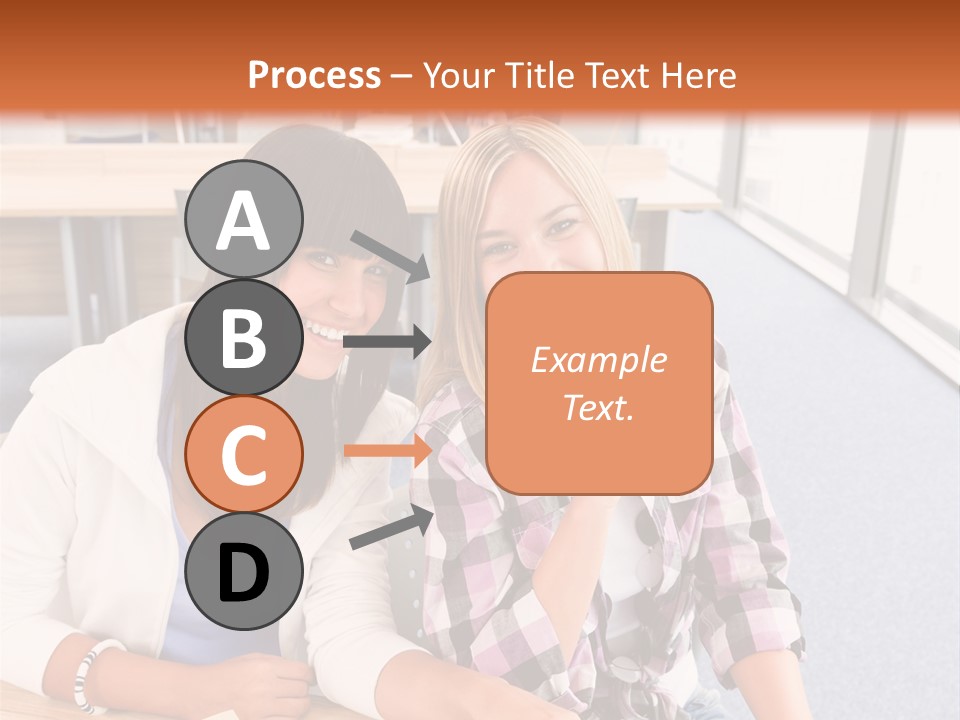 Process – Your Title Text Here

A

B

C

D

Example Text.